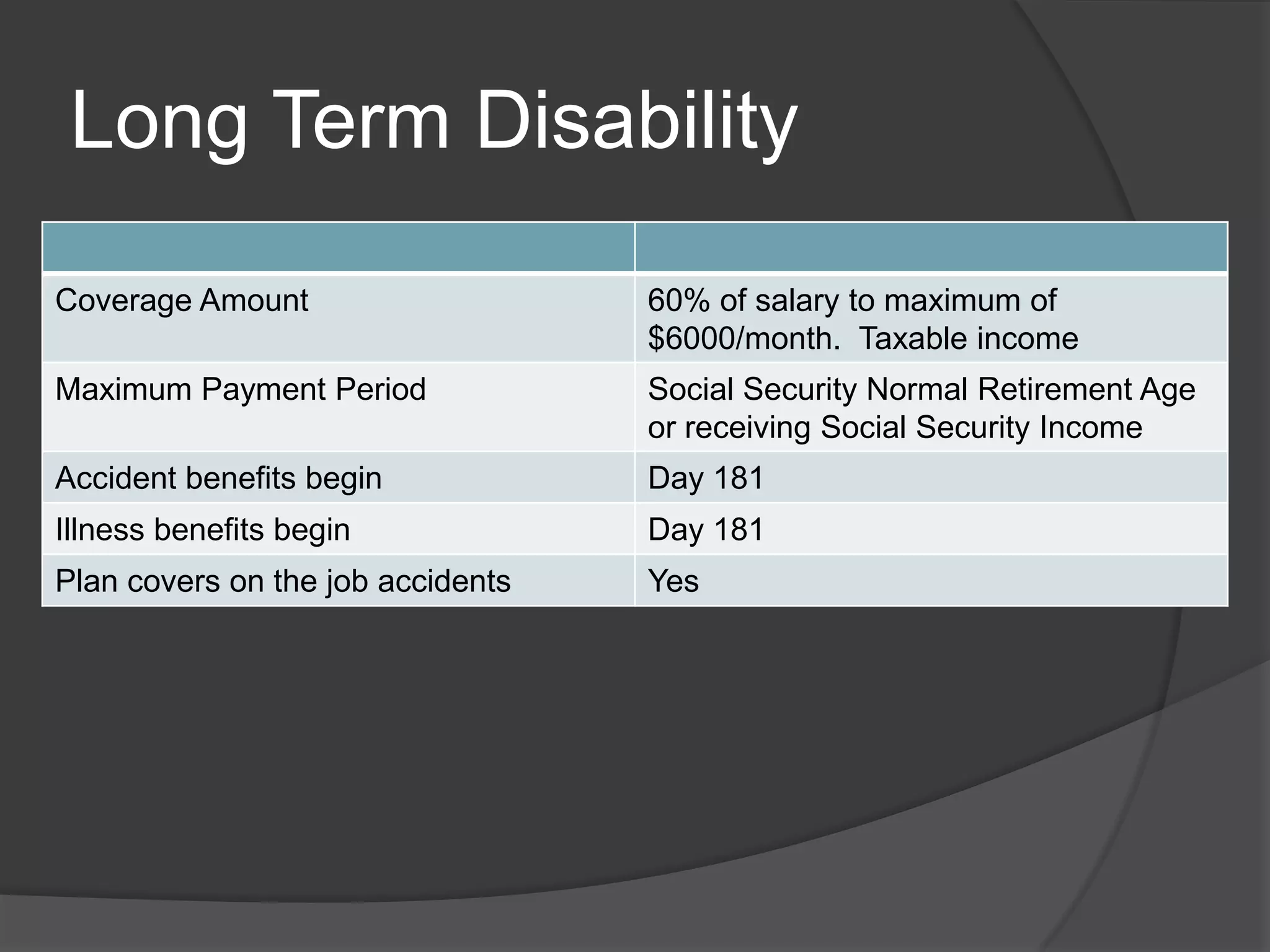 Long Term Disability

| | |
|---|---|
| Coverage Amount | 60% of salary to maximum of \$6000/month.  Taxable income |
| Maximum Payment Period | Social Security Normal Retirement Age or receiving Social Security Income |
| Accident benefits begin | Day 181 |
| Illness benefits begin | Day 181 |
| Plan covers on the job accidents | Yes |